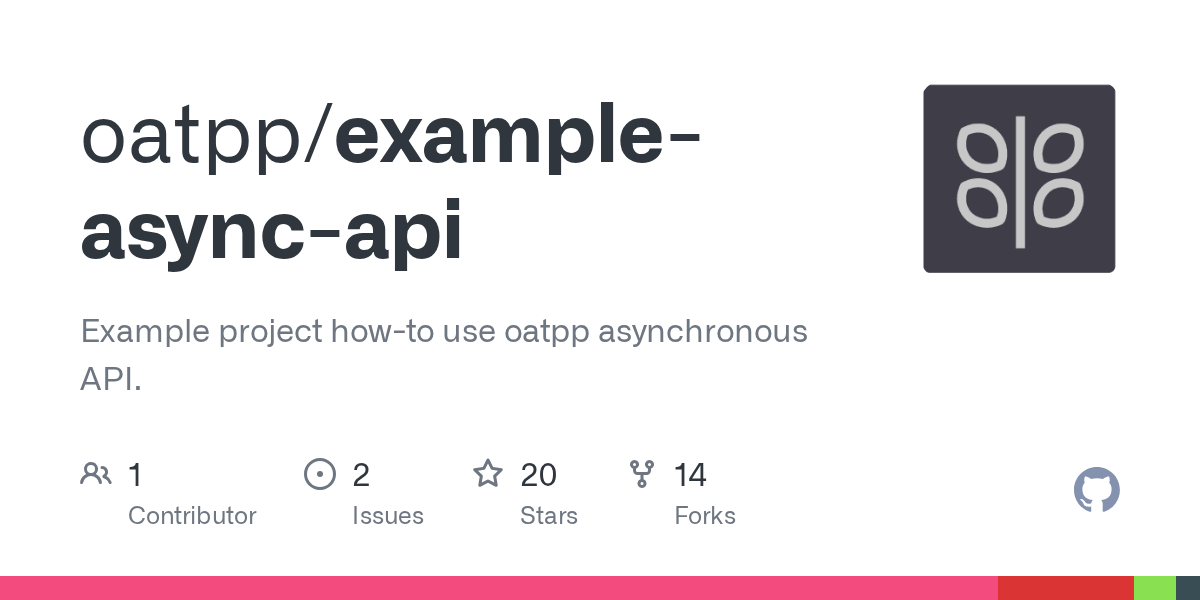 oatpp/example-async-api

Example project how-to use oatpp asynchronous API.

1 Contributor
2 Issues
20 Stars
14 Forks